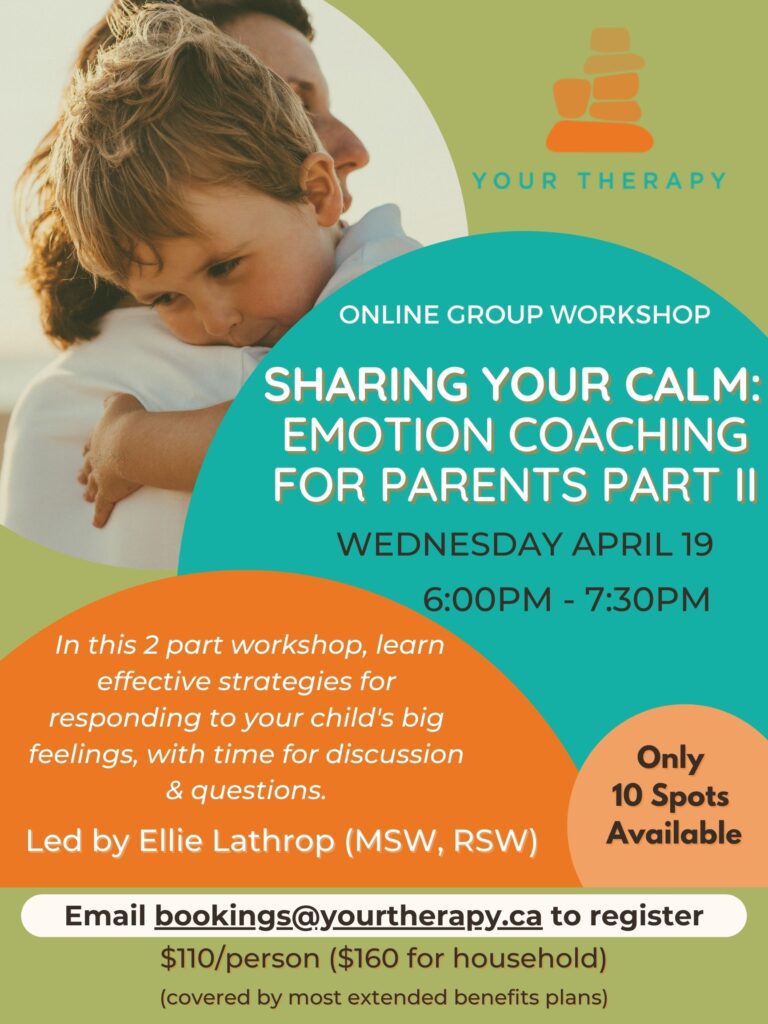 YOUR THERAPY

ONLINE GROUP WORKSHOP

SHARING YOUR CALM: EMOTION COACHING FOR PARENTS PART II

WEDNESDAY APRIL 19

6:00PM - 7:30PM

In this 2 part workshop, learn effective strategies for responding to your child's big feelings, with time for discussion & questions.

Led by Ellie Lathrop (MSW, RSW)

Only 10 Spots Available

Email bookings@yourtherapy.ca to register

$110/person ($160 for household)

(covered by most extended benefits plans)